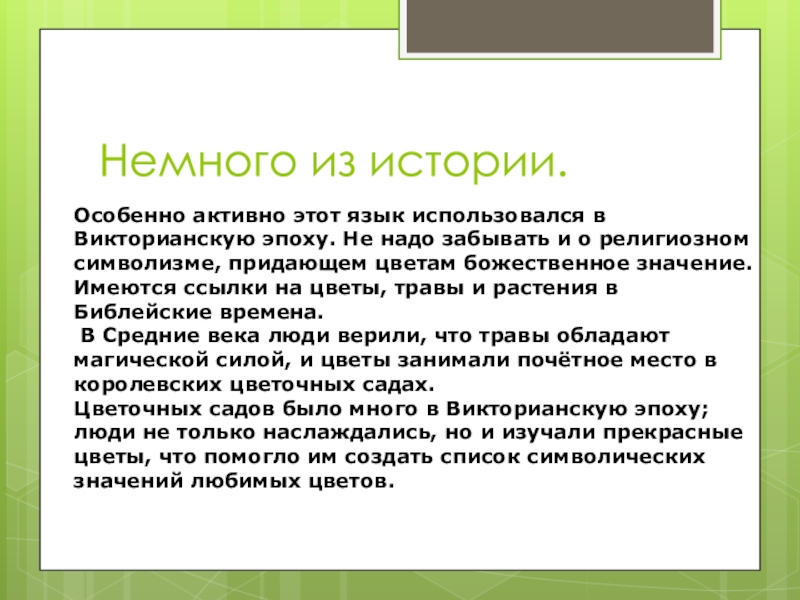 Немного из истории.

Особенно активно этот язык использовался в Викторианскую эпоху. Не надо забывать и о религиозном символизме, придающем цветам божественное значение. Имеются ссылки на цветы, травы и растения в Библейские времена.
В Средние века люди верили, что травы обладают магической силой, и цветы занимали почётное место в королевских цветочных садах.
Цветочных садов было много в Викторианскую эпоху; люди не только наслаждались, но и изучали прекрасные цветы, что помогло им создать список символических значений любимых цветов.